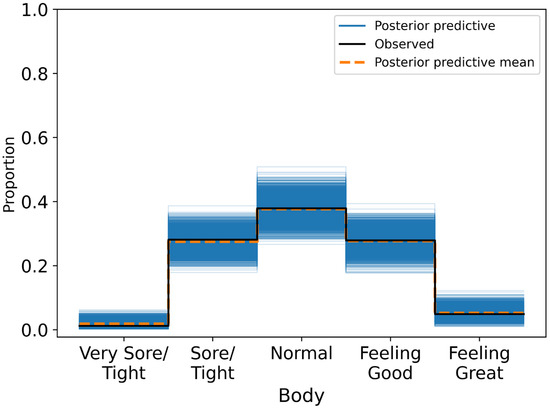 1.0
0.8
0.6
0.4
0.2
0.0

Proportion

Posterior predictive
Observed
Posterior predictive mean

Very Sore/ Tight
Sore/ Tight
Normal
Feeling Good
Feeling Great

Body